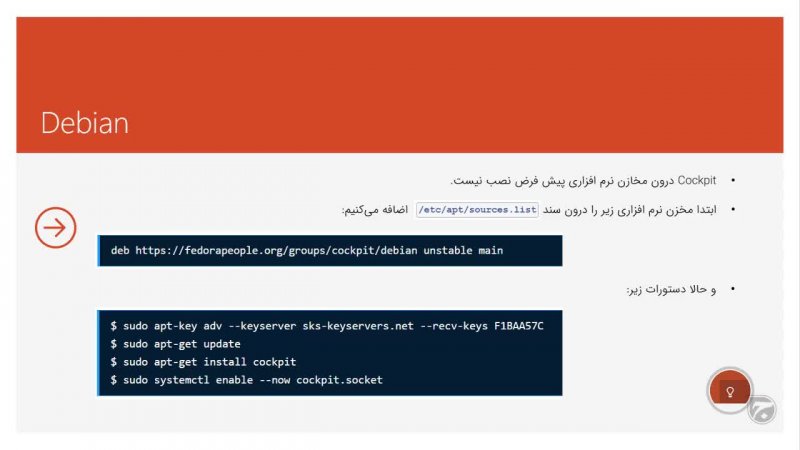 Debian

• Cockpit درون مخازن نرم افزاری پیش فرض نصب نیست.

• ابتدا مخزن نرم افزاری زیر را درون سند /etc/apt/sources.list اضافه می‌کنیم:

deb https://fedorapeople.org/groups/cockpit/debian unstable main

• و حالا دستورات زیر:

$ sudo apt-key adv --keyserver sks-keyservers.net --recv-keys F1BAA57C
$ sudo apt-get update
$ sudo apt-get install cockpit
$ sudo systemctl enable --now cockpit.socket